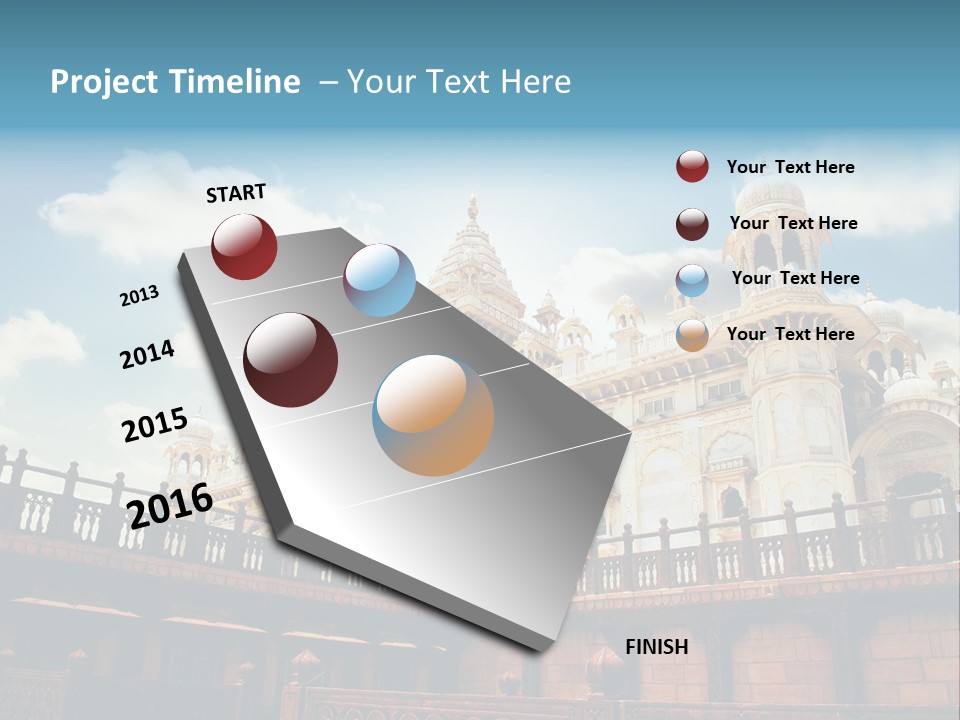 Project Timeline – Your Text Here

START

2013

2014

2015

2016

FINISH

Your Text Here

Your Text Here

Your Text Here

Your Text Here